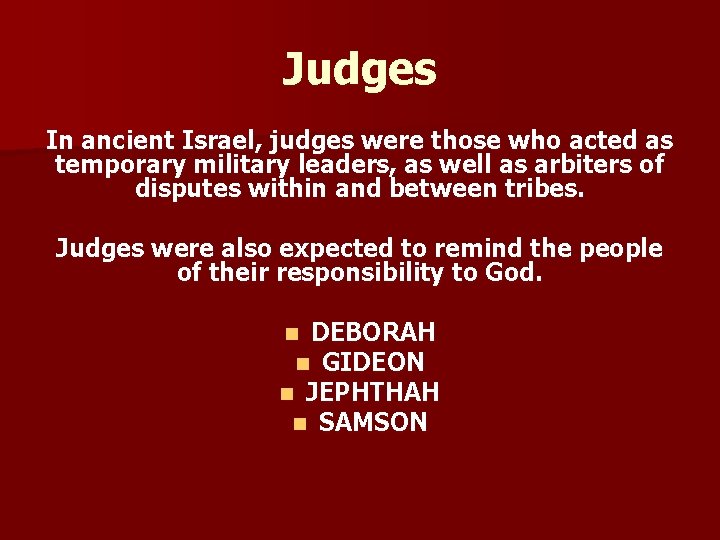 Judges

In ancient Israel, judges were those who acted as temporary military leaders, as well as arbiters of disputes within and between tribes.

Judges were also expected to remind the people of their responsibility to God.

- DEBORAH
- GIDEON
- JEPHTHAH
- SAMSON